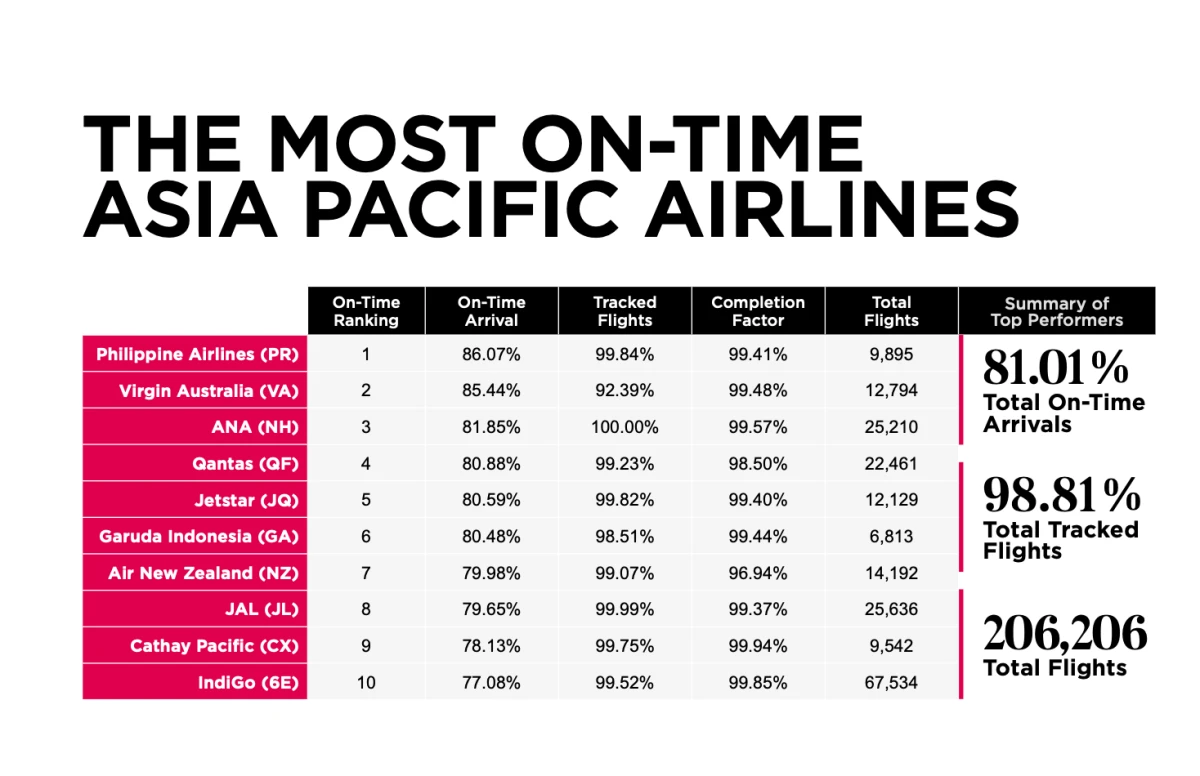 THE MOST ON-TIME ASIA PACIFIC AIRLINES

| | On-Time Ranking | On-Time Arrival | Tracked Flights | Completion Factor | Total Flights |
|---|---|---|---|---|---|
| Philippine Airlines (PR) | 1 | 86.07% | 99.84% | 99.41% | 9,895 |
| Virgin Australia (VA) | 2 | 85.44% | 92.39% | 99.48% | 12,794 |
| ANA (NH) | 3 | 81.85% | 100.00% | 99.57% | 25,210 |
| Qantas (QF) | 4 | 80.88% | 99.23% | 98.50% | 22,461 |
| Jetstar (JQ) | 5 | 80.59% | 99.82% | 99.40% | 12,129 |
| Garuda Indonesia (GA) | 6 | 80.48% | 98.51% | 99.44% | 6,813 |
| Air New Zealand (NZ) | 7 | 79.98% | 99.07% | 96.94% | 14,192 |
| JAL (JL) | 8 | 79.65% | 99.99% | 99.37% | 25,636 |
| Cathay Pacific (CX) | 9 | 78.13% | 99.75% | 99.94% | 9,542 |
| IndiGo (6E) | 10 | 77.08% | 99.52% | 99.85% | 67,534 |

Summary of Top Performers

81.01%
Total On-Time Arrivals

98.81%
Total Tracked Flights

206,206
Total Flights